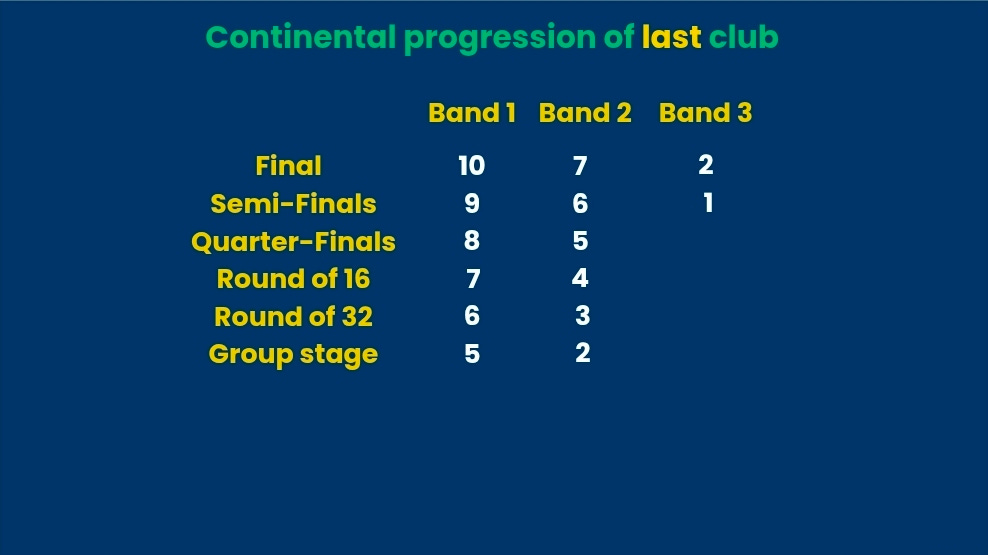 Continental progression of last club

| | Band 1 | Band 2 | Band 3 |
|---|---|---|---|
| Final | 10 | 7 | 2 |
| Semi-Finals | 9 | 6 | 1 |
| Quarter-Finals | 8 | 5 | |
| Round of 16 | 7 | 4 | |
| Round of 32 | 6 | 3 | |
| Group stage | 5 | 2 | |